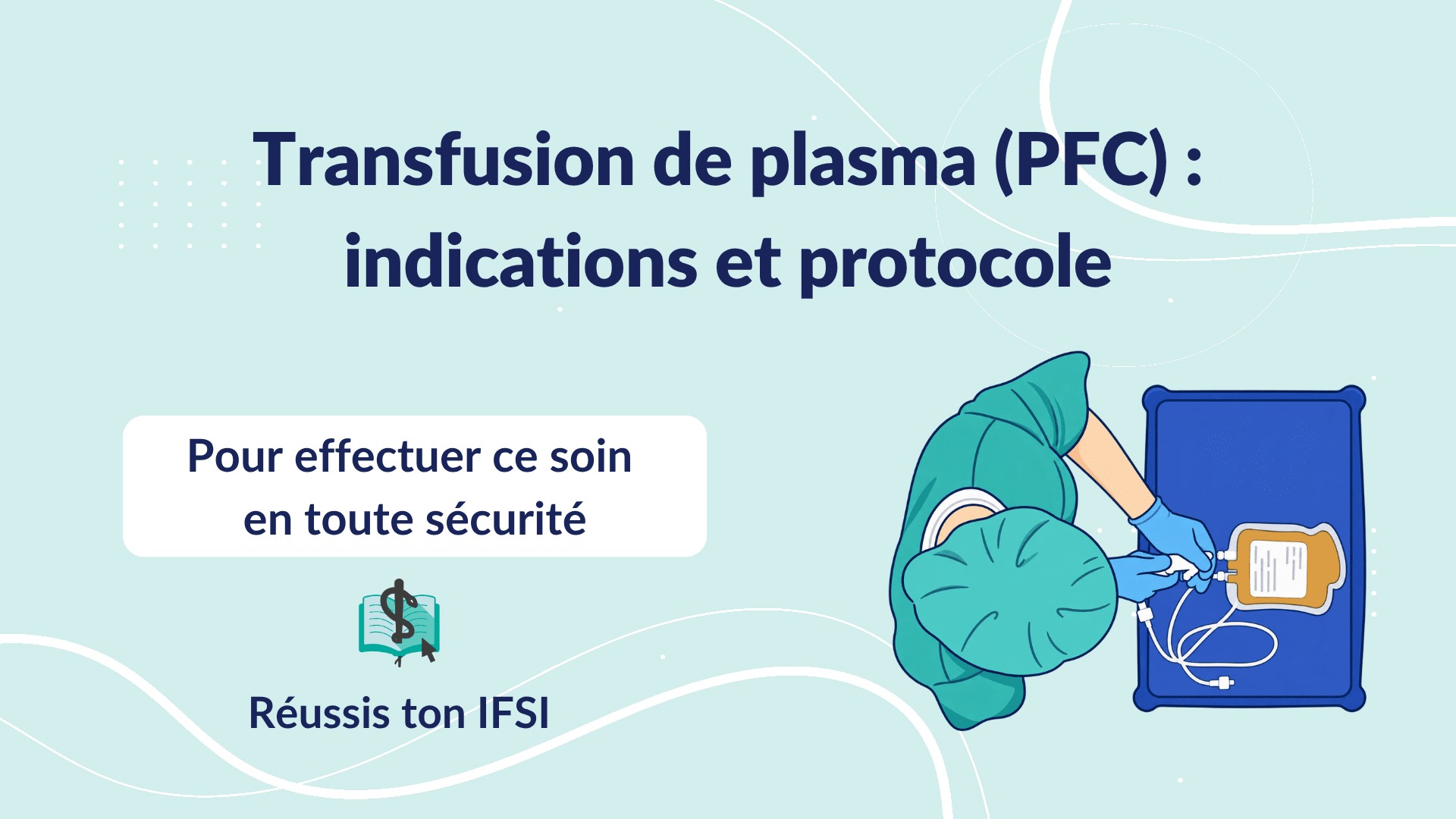 Transfusion de plasma (PFC) : indications et protocole

Pour effectuer ce soin en toute sécurité

Réussis ton IFSI